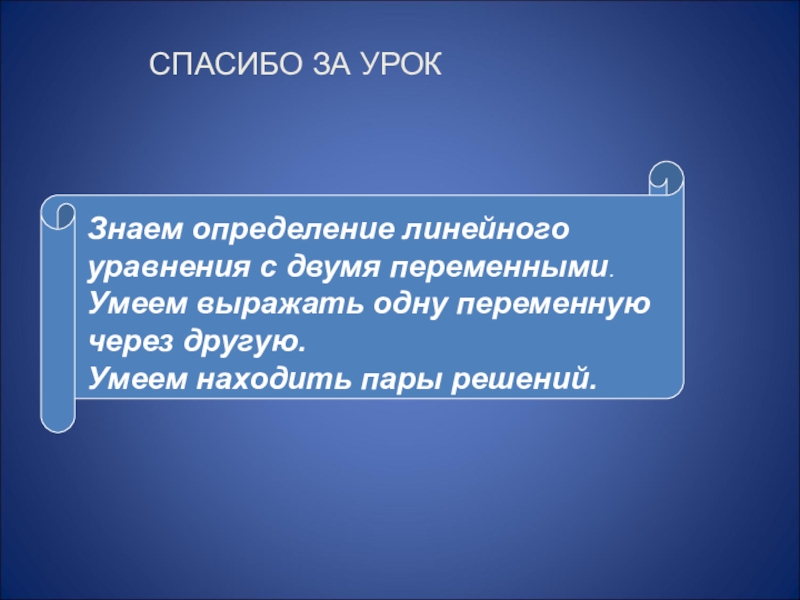 СПАСИБО ЗА УРОК

Знаем определение линейного уравнения с двумя переменными.
Умеем выражать одну переменную через другую.
Умеем находить пары решений.